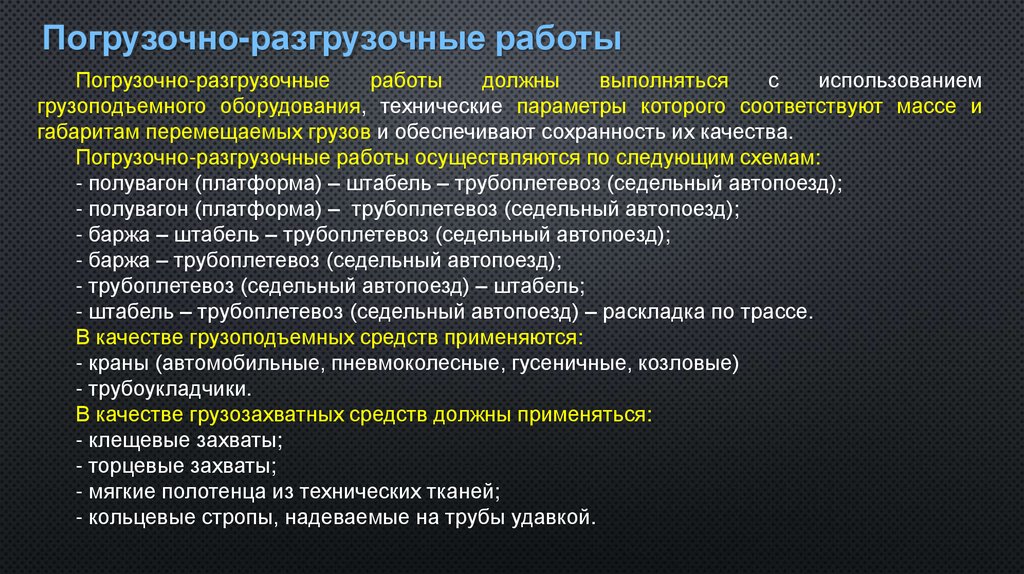 Погрузочно-разгрузочные работы

Погрузочно-разгрузочные работы должны выполняться с использованием грузоподъемного оборудования, технические параметры которого соответствуют массе и габаритам перемещаемых грузов и обеспечивают сохранность их качества.

Погрузочно-разгрузочные работы осуществляются по следующим схемам:
- полувагон (платформа) – штабель – трубоплетевоз (седельный автопоезд);
- полувагон (платформа) – трубоплетевоз (седельный автопоезд);
- баржа – штабель – трубоплетевоз (седельный автопоезд);
- баржа – трубоплетевоз (седельный автопоезд);
- трубоплетевоз (седельный автопоезд) – штабель;
- штабель – трубоплетевоз (седельный автопоезд) – раскладка по трассе.

В качестве грузоподъемных средств применяются:
- краны (автомобильные, пневмоколесные, гусеничные, козловые)
- трубоукладчики.

В качестве грузозахватных средств должны применяться:
- клещевые захваты;
- торцевые захваты;
- мягкие полотенца из технических тканей;
- кольцевые стропы, надеваемые на трубы удавкой.